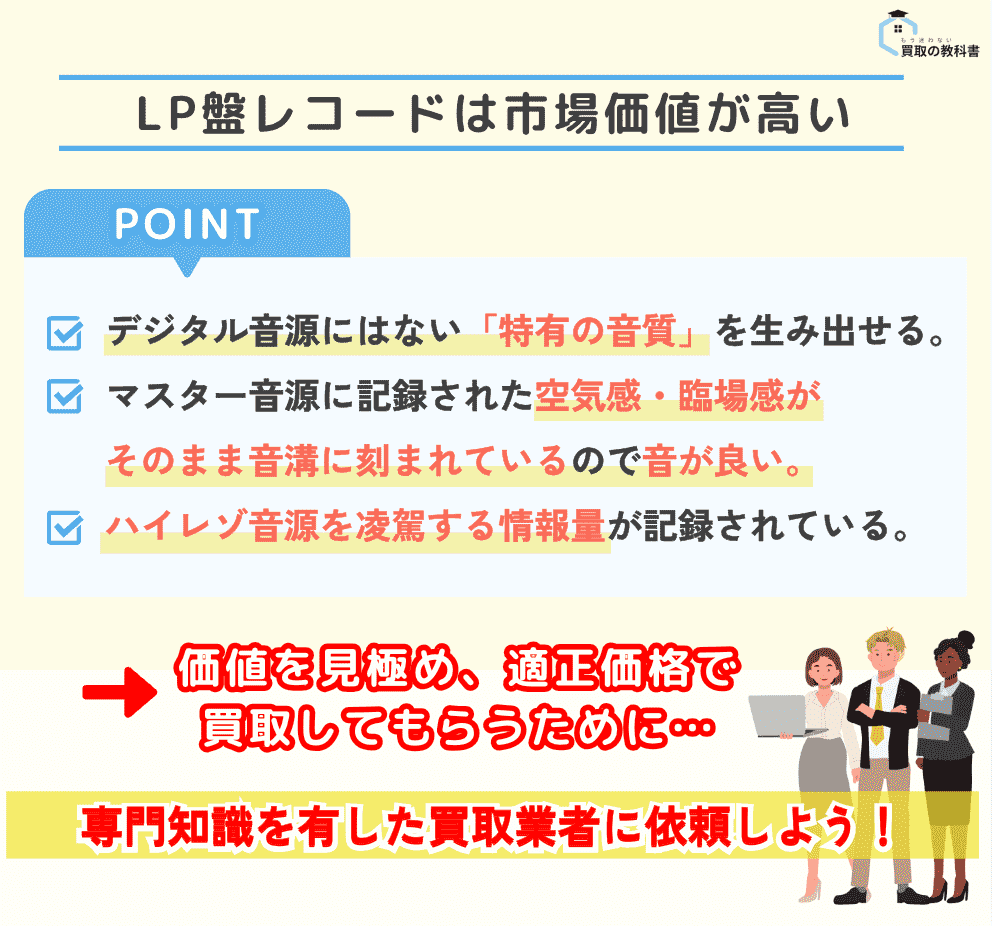 もう迷わない
買取の教科書

LP盤レコードは市場価値が高い

POINT

デジタル音源にはない「特有の音質」を生み出せる。

マスター音源に記録された空気感・臨場感がそのまま音溝に刻まれているので音が良い。

ハイレゾ音源を凌駕する情報量が記録されている。

価値を見極め、適正価格で買取してもらうために…

専門知識を有した買取業者に依頼しよう！